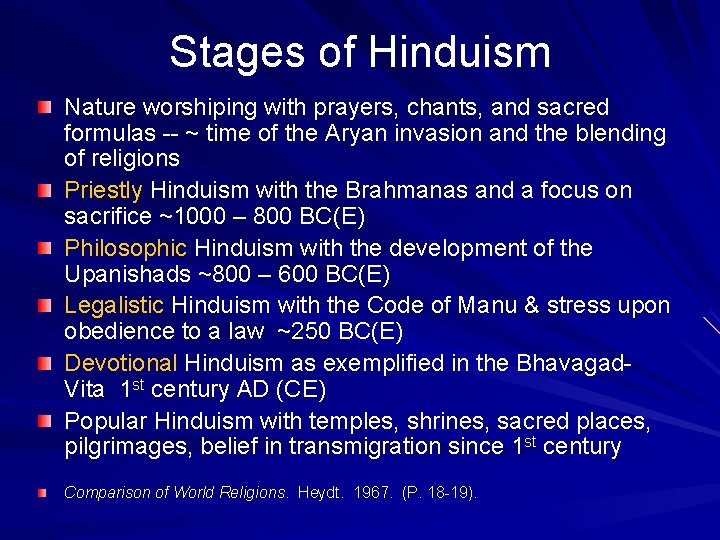 Stages of Hinduism

Nature worshiping with prayers, chants, and sacred formulas -- ~ time of the Aryan invasion and the blending of religions

Priestly Hinduism with the Brahmanas and a focus on sacrifice ~1000 – 800 BC(E)

Philosophic Hinduism with the development of the Upanishads ~800 – 600 BC(E)

Legalistic Hinduism with the Code of Manu & stress upon obedience to a law ~250 BC(E)

Devotional Hinduism as exemplified in the Bhavagad-Vita 1$^{st}$ century AD (CE)

Popular Hinduism with temples, shrines, sacred places, pilgrimages, belief in transmigration since 1$^{st}$ century

Comparison of World Religions. Heydt. 1967. (P. 18-19).